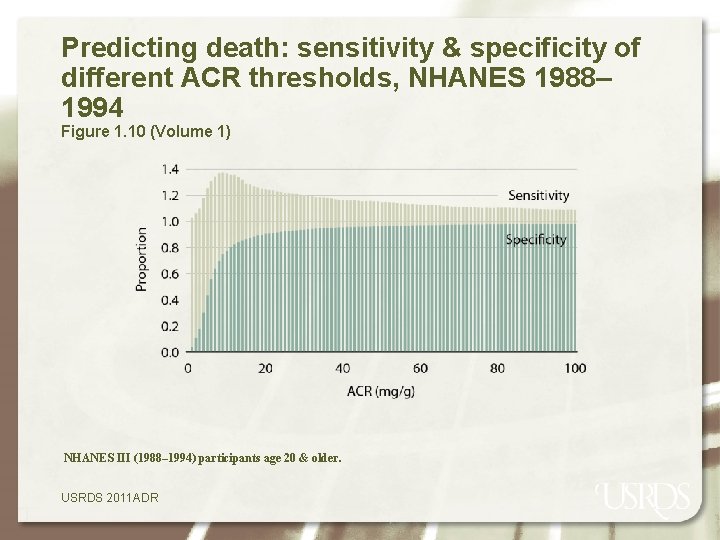 Predicting death: sensitivity & specificity of different ACR thresholds, NHANES 1988–1994

Figure 1.10 (Volume 1)

1.4
1.2
1.0
0.8
0.6
0.4
0.2
0.0

Proportion

Sensitivity

Specificity

0 20 40 60 80 100

ACR (mg/g)

NHANES III (1988–1994) participants age 20 & older.

USRDS 2011ADR

USRDS